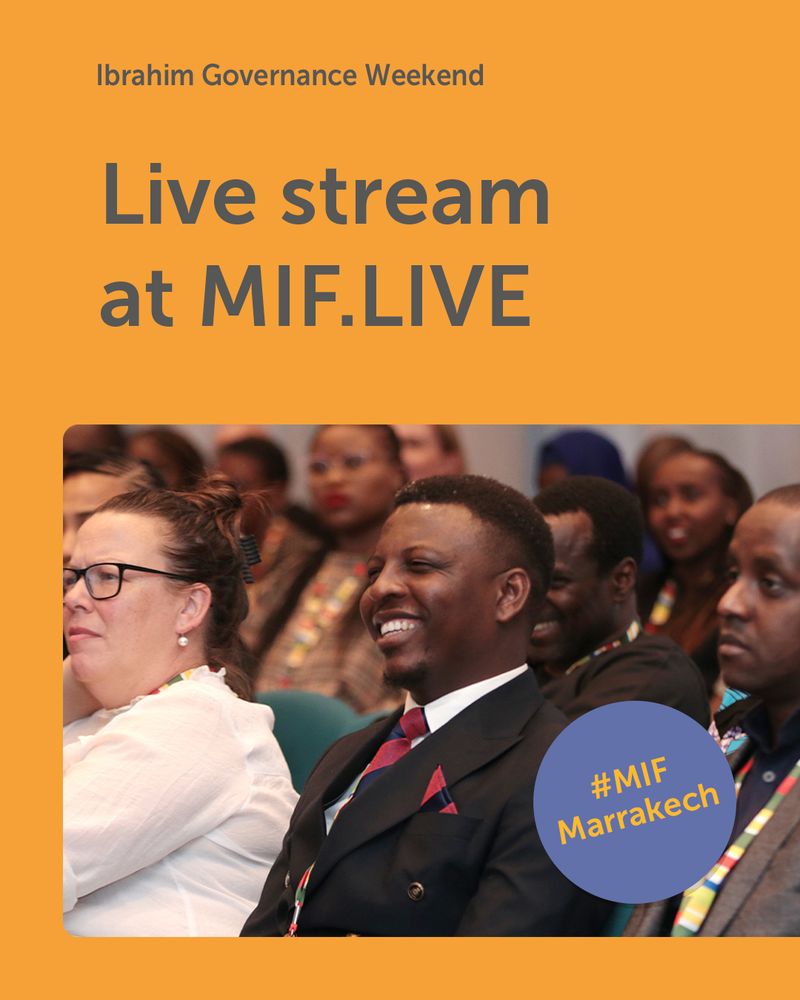 Ibrahim Governance Weekend

Live stream at MIF.LIVE

#MIF Marrakech